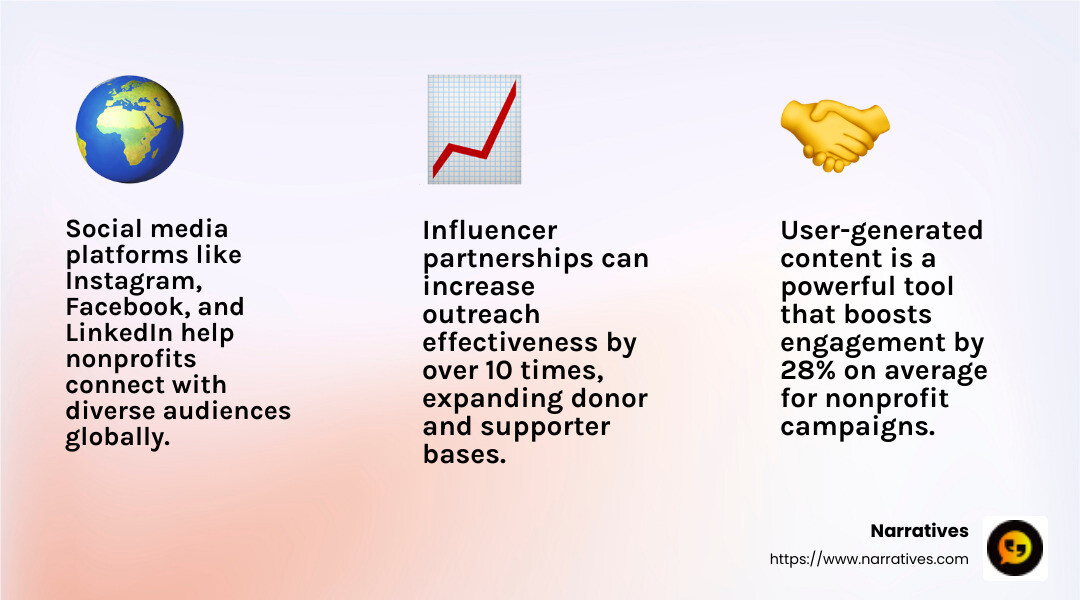 Social media platforms like Instagram, Facebook, and LinkedIn help nonprofits connect with diverse audiences globally.

Influencer partnerships can increase outreach effectiveness by over 10 times, expanding donor and supporter bases.

User-generated content is a powerful tool that boosts engagement by 28% on average for nonprofit campaigns.

Narratives
https://www.narratives.com